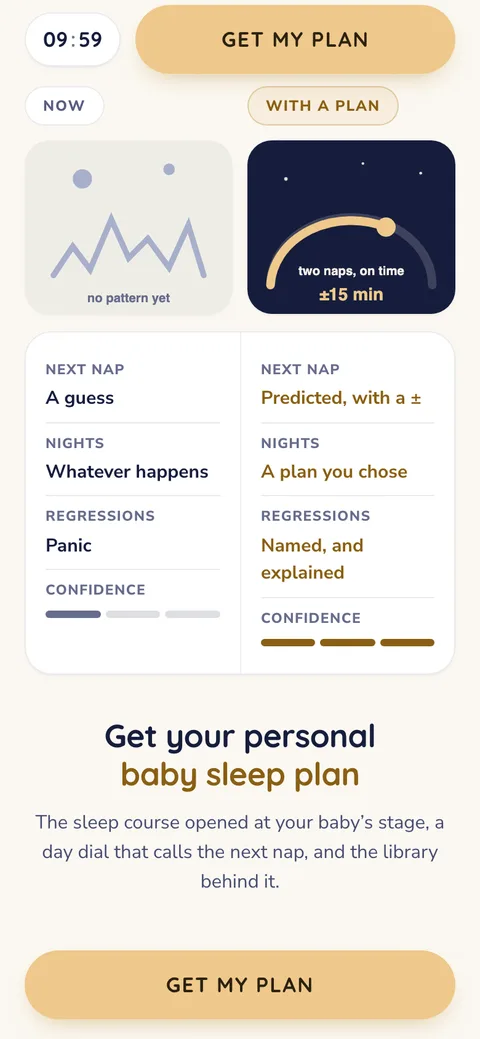 09:59

GET MY PLAN

NOW

WITH A PLAN

no pattern yet

two naps, on time
±15 min

NEXT NAP
A guess

NIGHTS
Whatever happens

REGRESSIONS
Panic

CONFIDENCE

NEXT NAP
Predicted, with a ±

NIGHTS
A plan you chose

REGRESSIONS
Named, and explained

CONFIDENCE

Get your personal
baby sleep plan

The sleep course opened at your baby's stage, a day dial that calls the next nap, and the library behind it.

GET MY PLAN